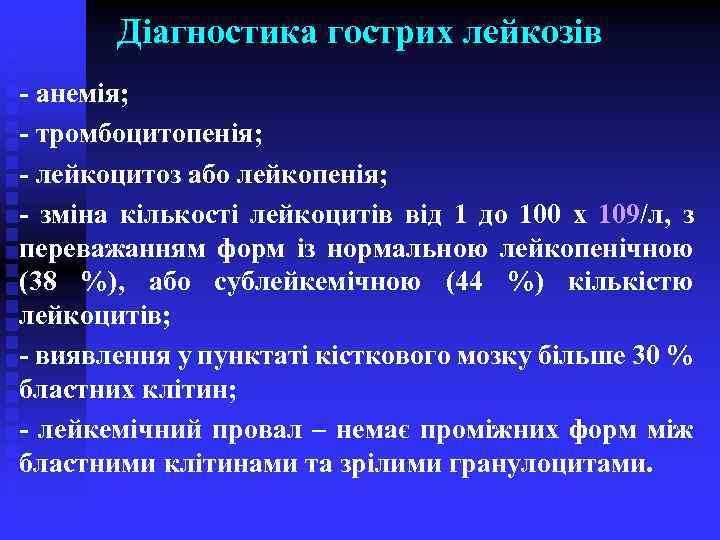 Діагностика гострих лейкозів

- анемія;

- тромбоцитопенія;

- лейкоцитоз або лейкопенія;

- зміна кількості лейкоцитів від 1 до 100 х 109/л, з переважанням форм із нормальною лейкопенічною (38 %), або сублейкемічною (44 %) кількістю лейкоцитів;

- виявлення у пунктаті кісткового мозку більше 30 % бластних клітин;

- лейкемічний провал – немає проміжних форм між бластними клітинами та зрілими гранулоцитами.